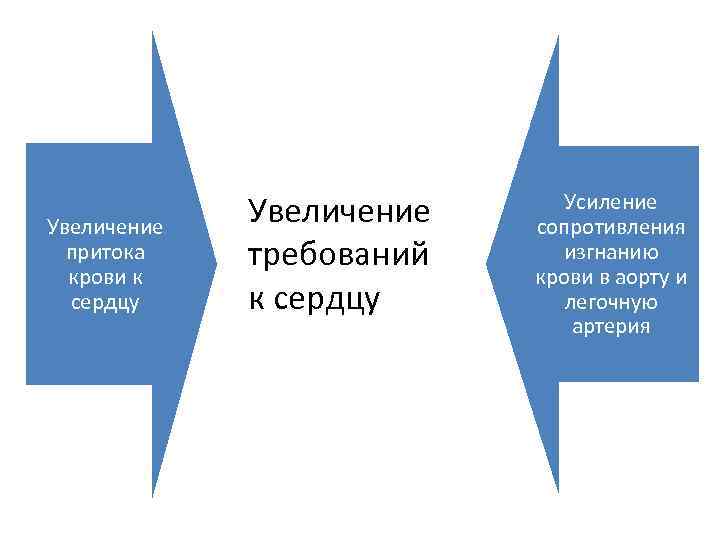 Увеличение притока крови к сердцу

Увеличение требований к сердцу

Усиление сопротивления изгнанию крови в аорту и легочную артерия